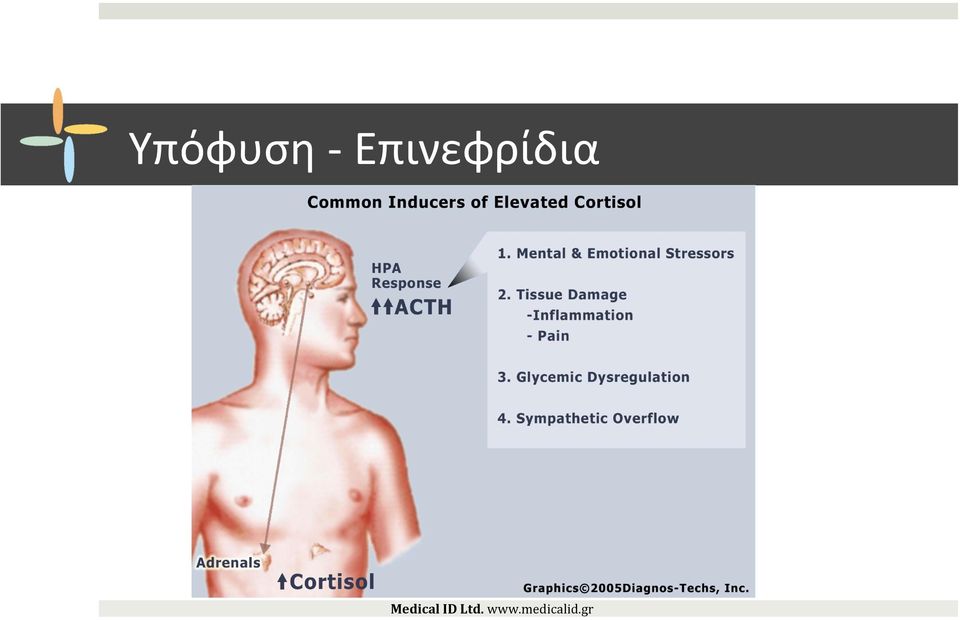 Υπόφυση - Επινεφρίδια

Common Inducers of Elevated Cortisol

HPA Response
↑↑ACTH

1. Mental & Emotional Stressors

2. Tissue Damage
-Inflammation
- Pain

3. Glycemic Dysregulation

4. Sympathetic Overflow

Adrenals
↑Cortisol

Graphics©2005Diagnos-Techs, Inc.

Medical ID Ltd. www.medicalid.gr